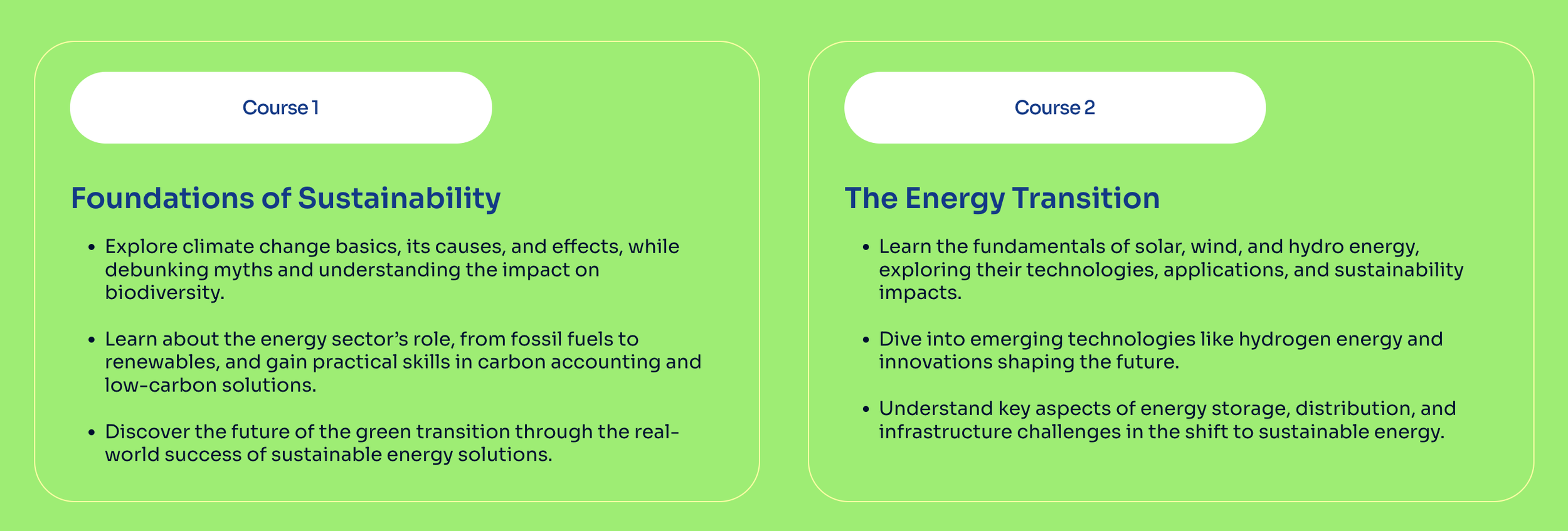 Course 1

Foundations of Sustainability

• Explore climate change basics, its causes, and effects, while debunking myths and understanding the impact on biodiversity.

• Learn about the energy sector's role, from fossil fuels to renewables, and gain practical skills in carbon accounting and low-carbon solutions.

• Discover the future of the green transition through the real-world success of sustainable energy solutions.

Course 2

The Energy Transition

• Learn the fundamentals of solar, wind, and hydro energy, exploring their technologies, applications, and sustainability impacts.

• Dive into emerging technologies like hydrogen energy and innovations shaping the future.

• Understand key aspects of energy storage, distribution, and infrastructure challenges in the shift to sustainable energy.